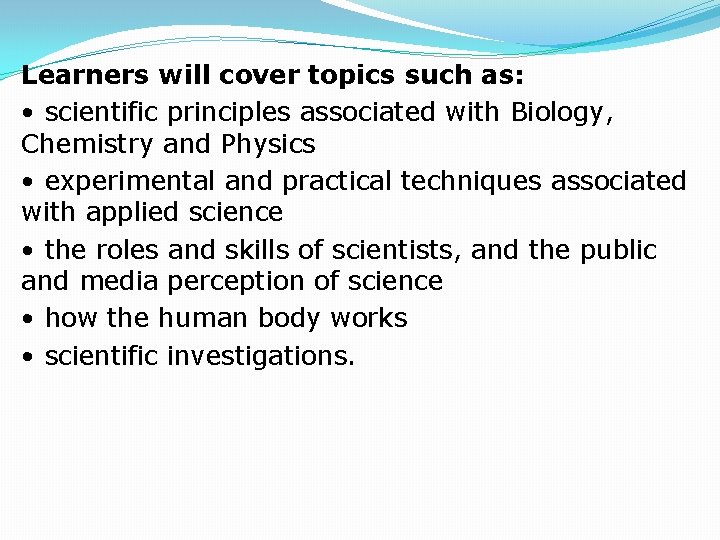 Learners will cover topics such as:

• scientific principles associated with Biology, Chemistry and Physics

• experimental and practical techniques associated with applied science

• the roles and skills of scientists, and the public and media perception of science

• how the human body works

• scientific investigations.